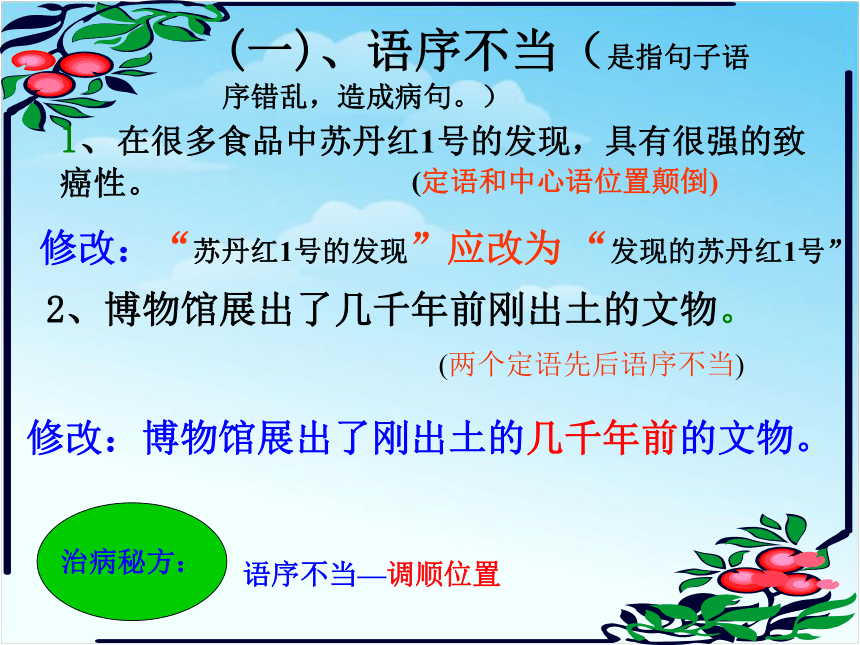 (一)、语序不当（是指句子语序错乱，造成病句。）

1、在很多食品中苏丹红1号的发现，具有很强的致癌性。 (定语和中心语位置颠倒)

修改：“苏丹红1号的发现”应改为“发现的苏丹红1号”

2、博物馆展出了几千年前刚出土的文物。

(两个定语先后语序不当)

修改：博物馆展出了刚出土的几千年前的文物。

治病秘方：

语序不当—调顺位置